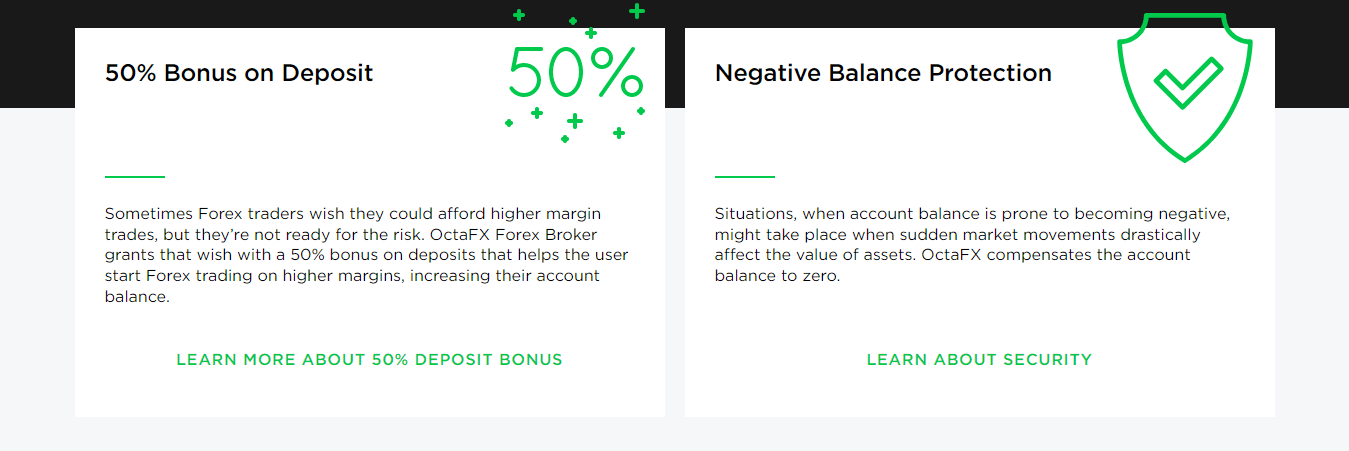 50% Bonus on Deposit

50%

Sometimes Forex traders wish they could afford higher margin trades, but they're not ready for the risk. OctaFX Forex Broker grants that wish with a 50% bonus on deposits that helps the user start Forex trading on higher margins, increasing their account balance.

LEARN MORE ABOUT 50% DEPOSIT BONUS

Negative Balance Protection

Situations, when account balance is prone to becoming negative, might take place when sudden market movements drastically affect the value of assets. OctaFX compensates the account balance to zero.

LEARN ABOUT SECURITY